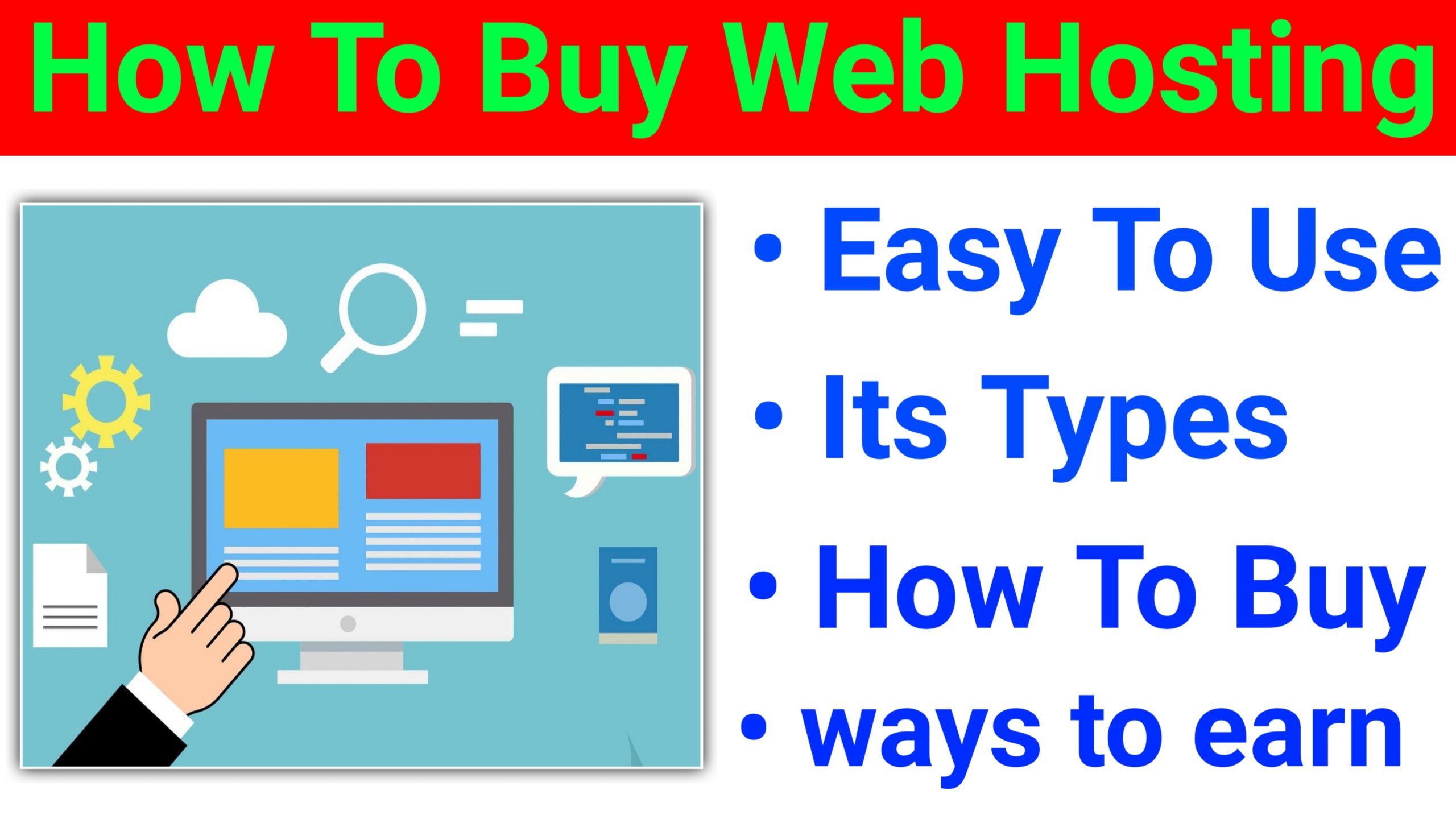 How To Buy Web Hosting

• Easy To Use
• Its Types
• How To Buy
• ways to earn